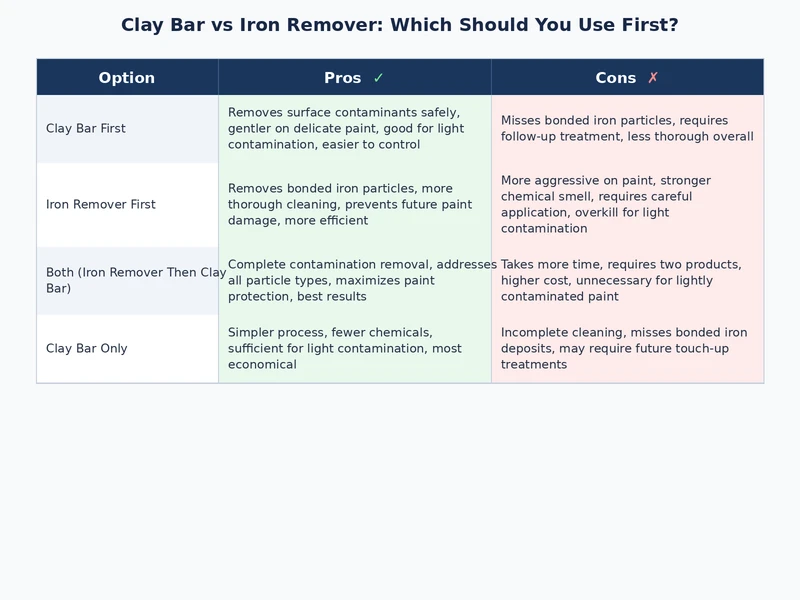 Clay Bar vs Iron Remover: Which Should You Use First?

| Option | Pros ✓ | Cons ✗ |
|---|---|---|
| Clay Bar First | Removes surface contaminants safely, gentler on delicate paint, good for light contamination, easier to control | Misses bonded iron particles, requires follow-up treatment, less thorough overall |
| Iron Remover First | Removes bonded iron particles, more thorough cleaning, prevents future paint damage, more efficient | More aggressive on paint, stronger chemical smell, requires careful application, overkill for light contamination |
| Both (Iron Remover Then Clay Bar) | Complete contamination removal, addresses all particle types, maximizes paint protection, best results | Takes more time, requires two products, higher cost, unnecessary for lightly contaminated paint |
| Clay Bar Only | Simpler process, fewer chemicals, sufficient for light contamination, most economical | Incomplete cleaning, misses bonded iron deposits, may require future touch-up treatments |